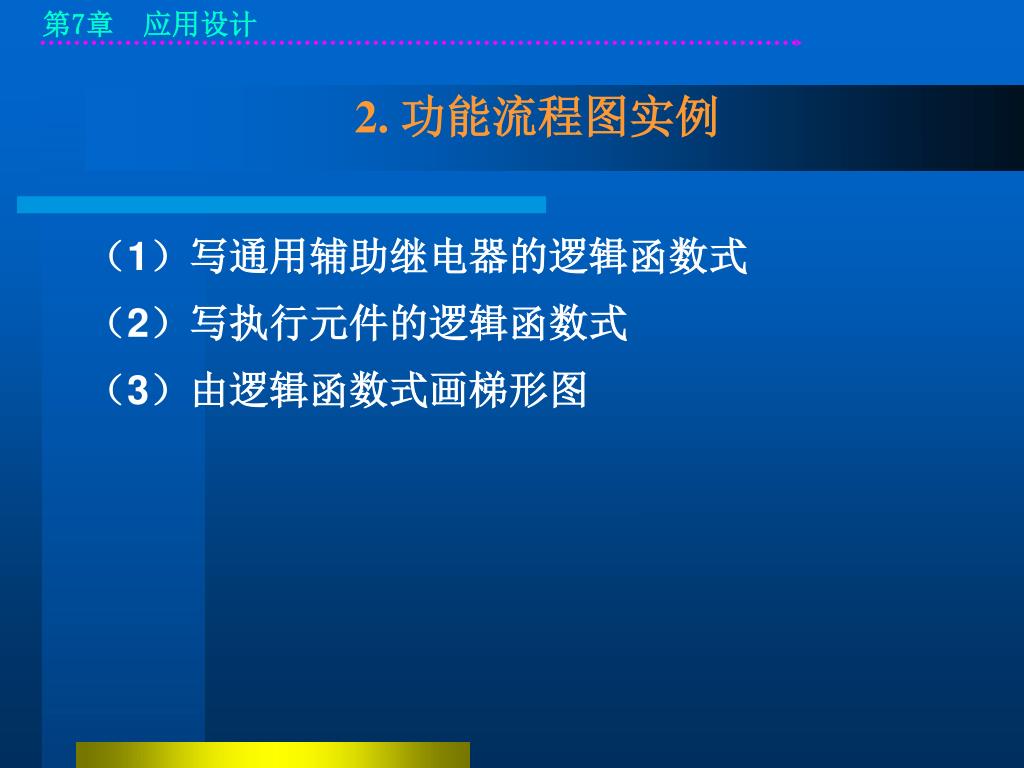 第7章　应用设计

2. 功能流程图实例

（1）写通用辅助继电器的逻辑函数式
（2）写执行元件的逻辑函数式
（3）由逻辑函数式画梯形图